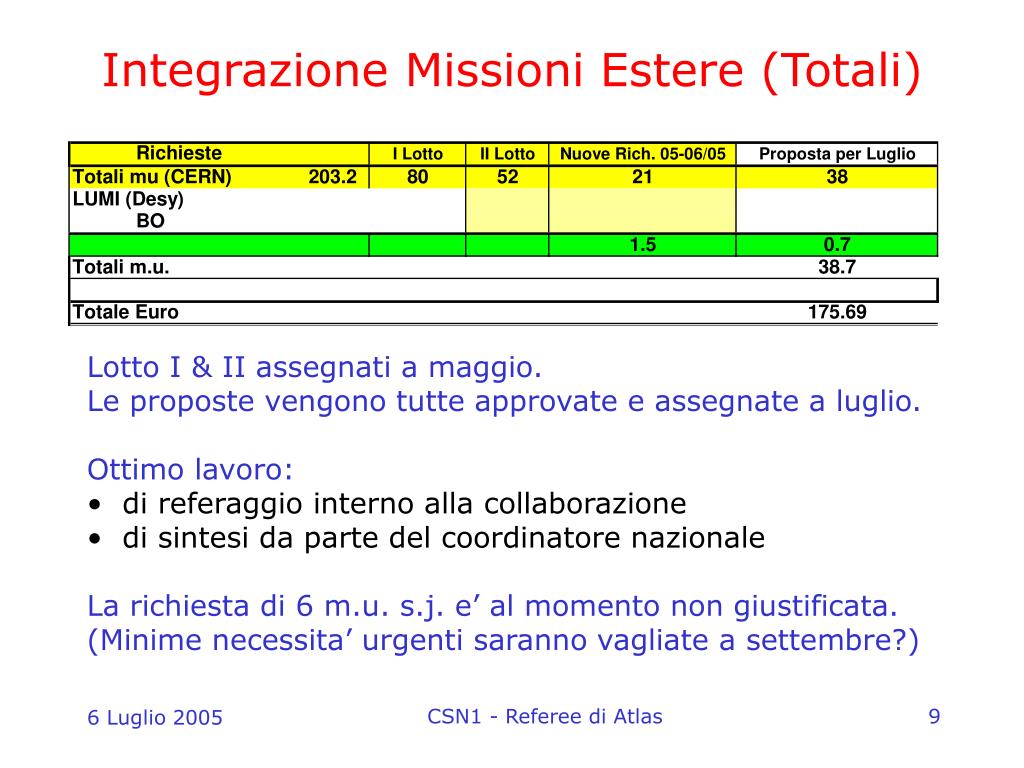 Integrazione Missioni Estere (Totali)

| Richieste | | I Lotto | II Lotto | Nuove Rich. 05-06/05 | Proposta per Luglio |
|---|---|---|---|---|---|
| Totali mu (CERN) | 203.2 | 80 | 52 | 21 | 38 |
| LUMI (Desy) BO | | | | | |
| | | | | 1.5 | 0.7 |
| Totali m.u. | | | | | 38.7 |
| | | | | | |
| Totale Euro | | | | | 175.69 |

Lotto I & II assegnati a maggio.
Le proposte vengono tutte approvate e assegnate a luglio.

Ottimo lavoro:
• di referaggio interno alla collaborazione
• di sintesi da parte del coordinatore nazionale

La richiesta di 6 m.u. s.j. e’ al momento non giustificata.
(Minime necessita’ urgenti saranno vagliate a settembre?)

6 Luglio 2005
CSN1 - Referee di Atlas
9